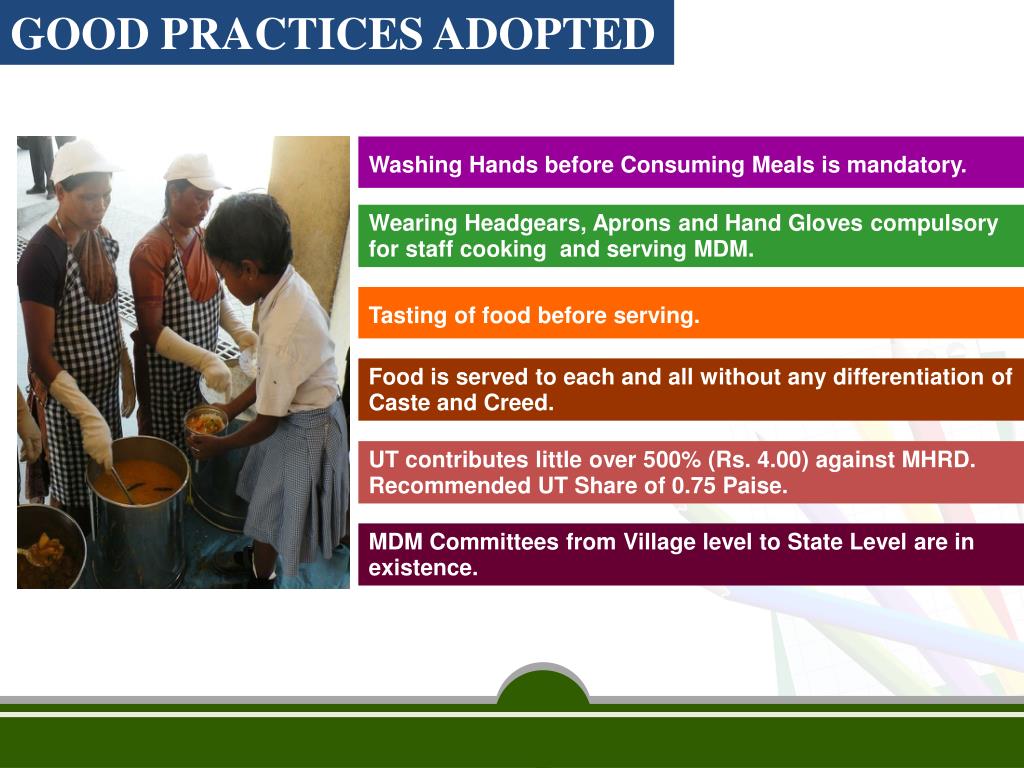 GOOD PRACTICES ADOPTED

Washing Hands before Consuming Meals is mandatory.

Wearing Headgears, Aprons and Hand Gloves compulsory for staff cooking and serving MDM.

Tasting of food before serving.

Food is served to each and all without any differentiation of Caste and Creed.

UT contributes little over 500% (Rs. 4.00) against MHRD. Recommended UT Share of 0.75 Paise.

MDM Committees from Village level to State Level are in existence.